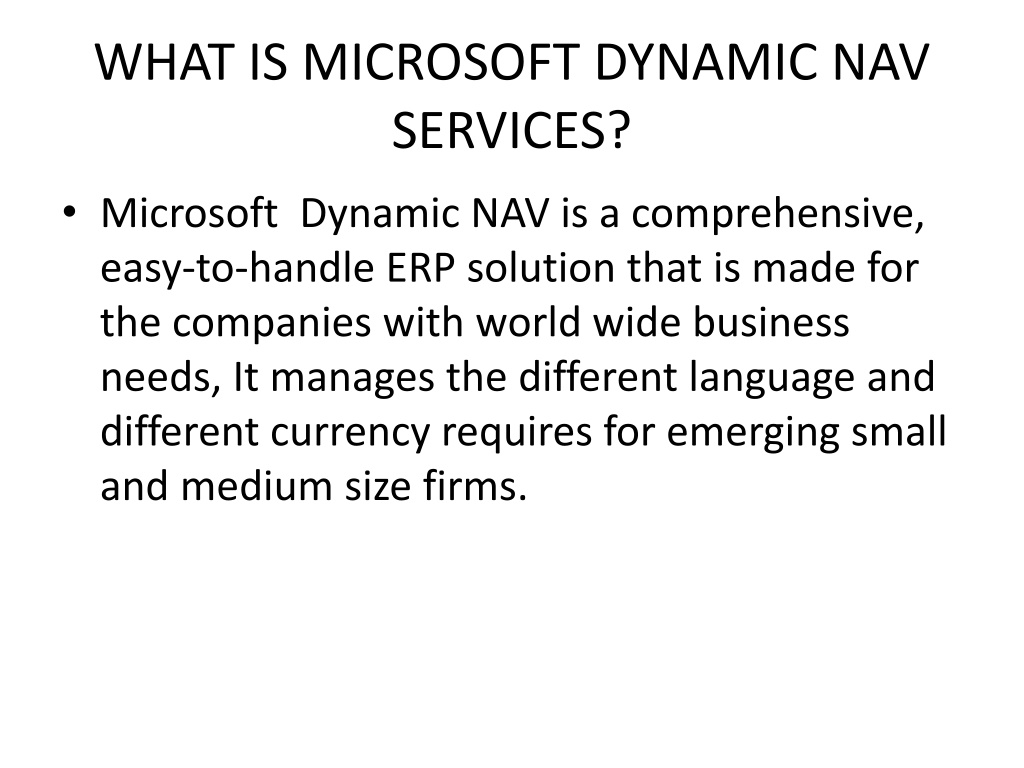 WHAT IS MICROSOFT DYNAMIC NAV SERVICES?

• Microsoft  Dynamic NAV is a comprehensive, easy-to-handle ERP solution that is made for the companies with world wide business needs, It manages the different language and different currency requires for emerging small and medium size firms.